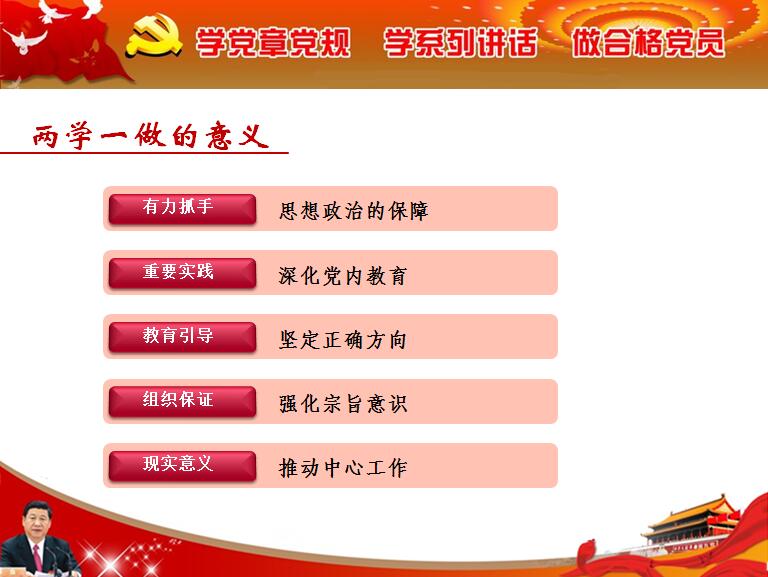 学党章党规　学系列讲话　做合格党员

两学一做的意义

有力抓手　思想政治的保障

重要实践　深化党内教育

教育引导　坚定正确方向

组织保证　强化宗旨意识

现实意义　推动中心工作